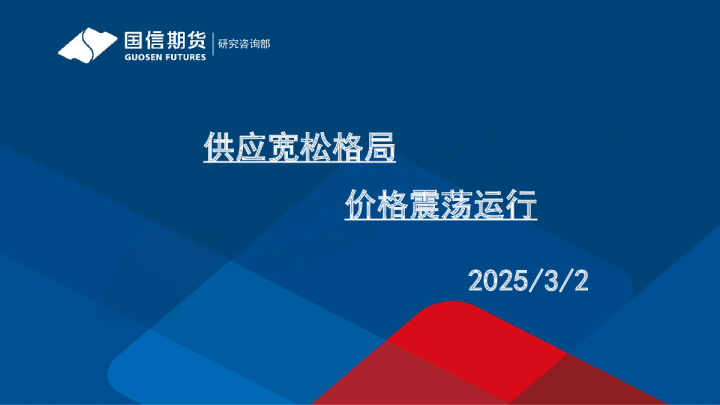 国信期货
GUOSEN FUTURES
研究咨询部

供应宽松格局

价格震荡运行

2025/3/2